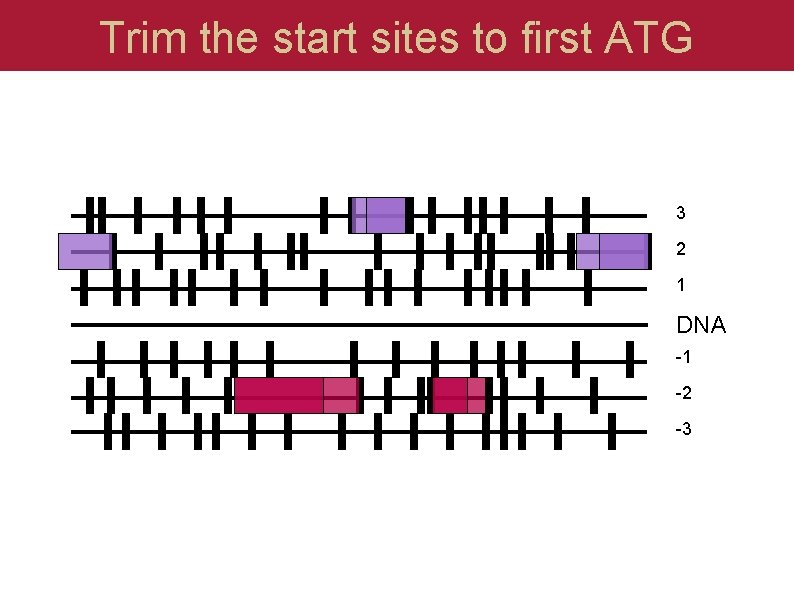 Trim the start sites to first ATG

3
2
1
DNA
-1
-2
-3